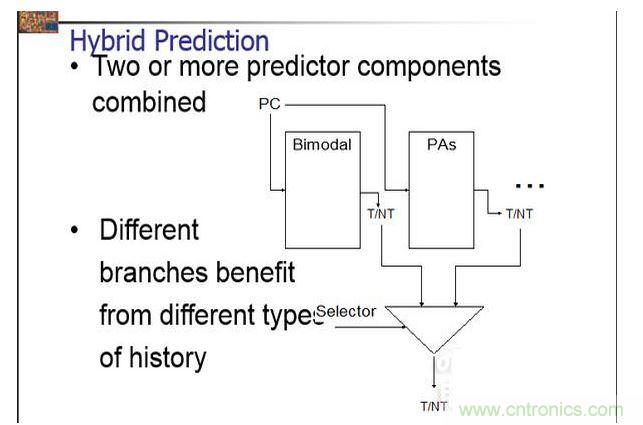 Hybrid Prediction

• Two or more predictor components combined

• Different branches benefit from different types of history

PC

Bimodal

PAs

...

T/NT

T/NT

Selector

T/NT

www.cntronics.com